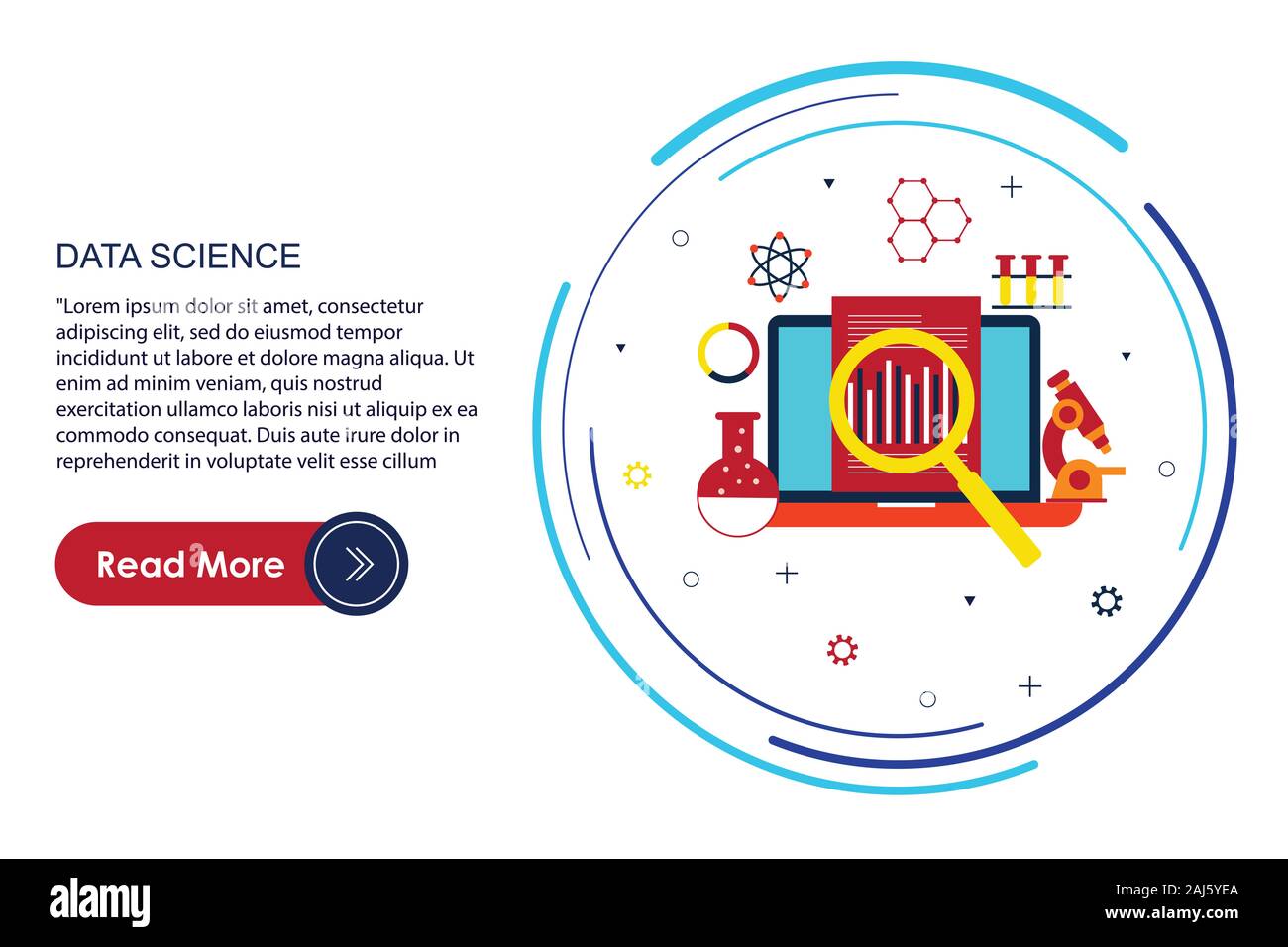 DATA SCIENCE

"Lorem ipsum dolor sit amet, consectetur adipiscing elit, sed do eiusmod tempor incididunt ut labore et dolore magna aliqua. Ut enim ad minim veniam, quis nostrud exercitation ullamco laboris nisi ut aliquip ex ea commodo consequat. Duis aute irure dolor in reprehenderit in voluptate velit esse cillum

Read More

alamy

Image ID: 2AJ5YEA
www.alamy.com